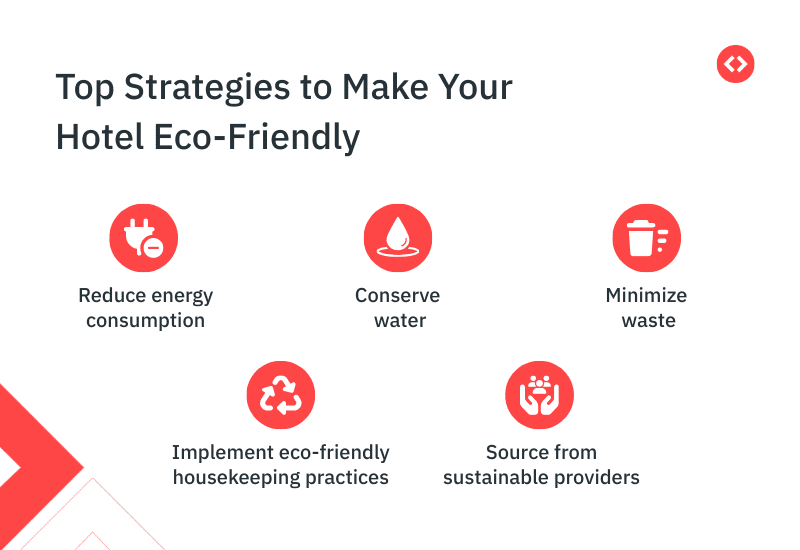 Top Strategies to Make Your Hotel Eco-Friendly

Reduce energy consumption

Conserve water

Minimize waste

Implement eco-friendly housekeeping practices

Source from sustainable providers